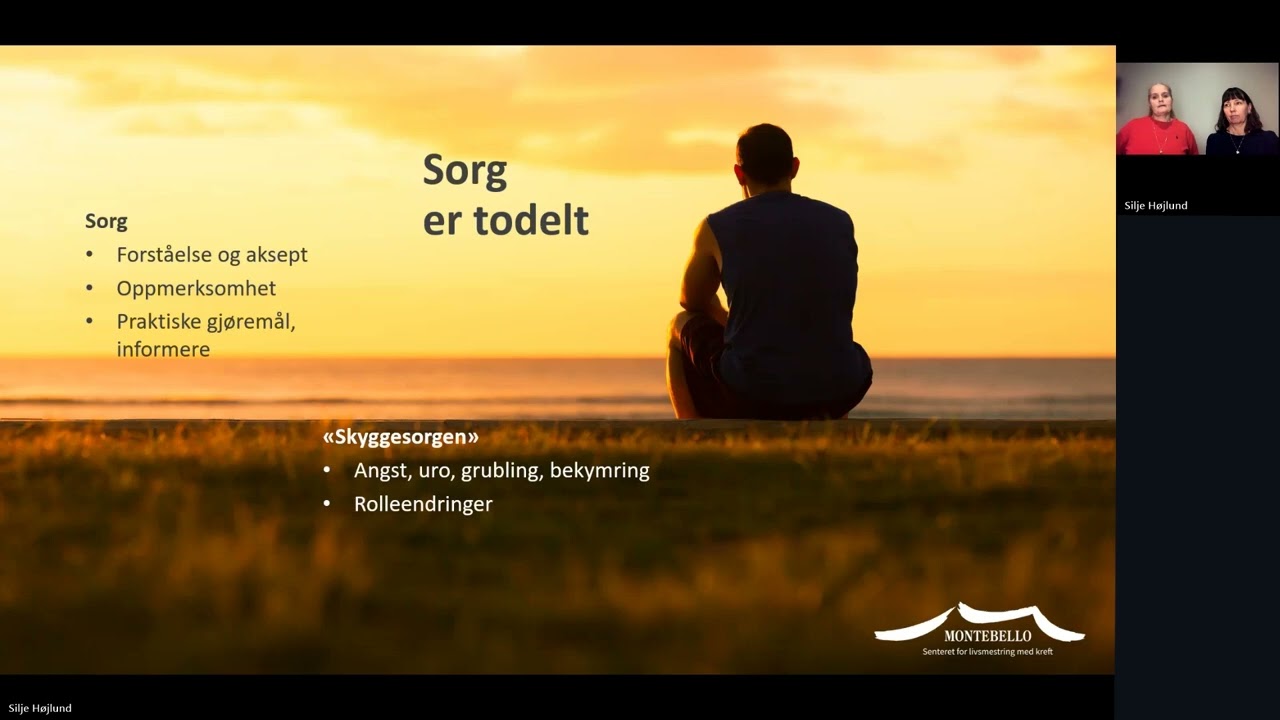 Sorg
er todelt

Sorg
• Forståelse og aksept
• Oppmerksomhet
• Praktiske gjøremål, informere

«Skyggesorgen»
• Angst, uro, grubling, bekymring
• Rolleendringer

MONTEBELLO
Senteret for livsmestring med kreft

Silje Højlund

Silje Højlund